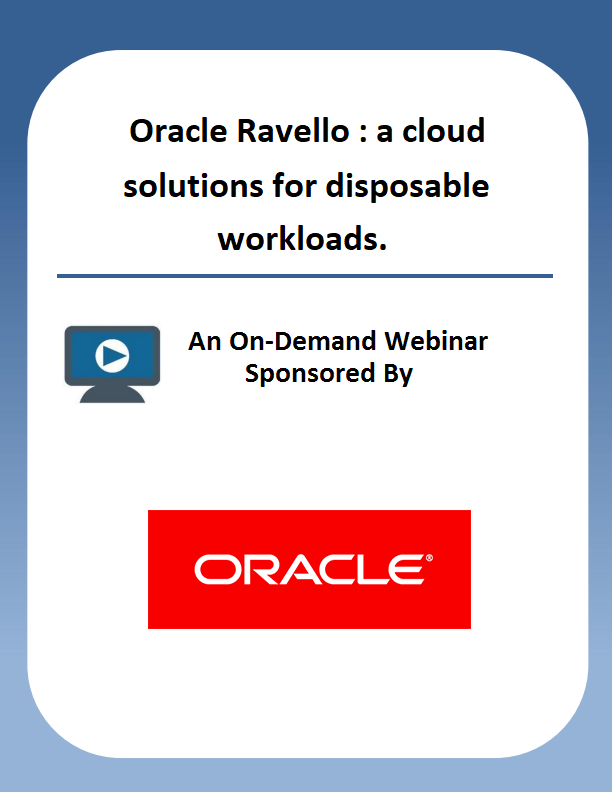 Oracle Ravello : a cloud solutions for disposable workloads.

An On-Demand Webinar Sponsored By

ORACLE®